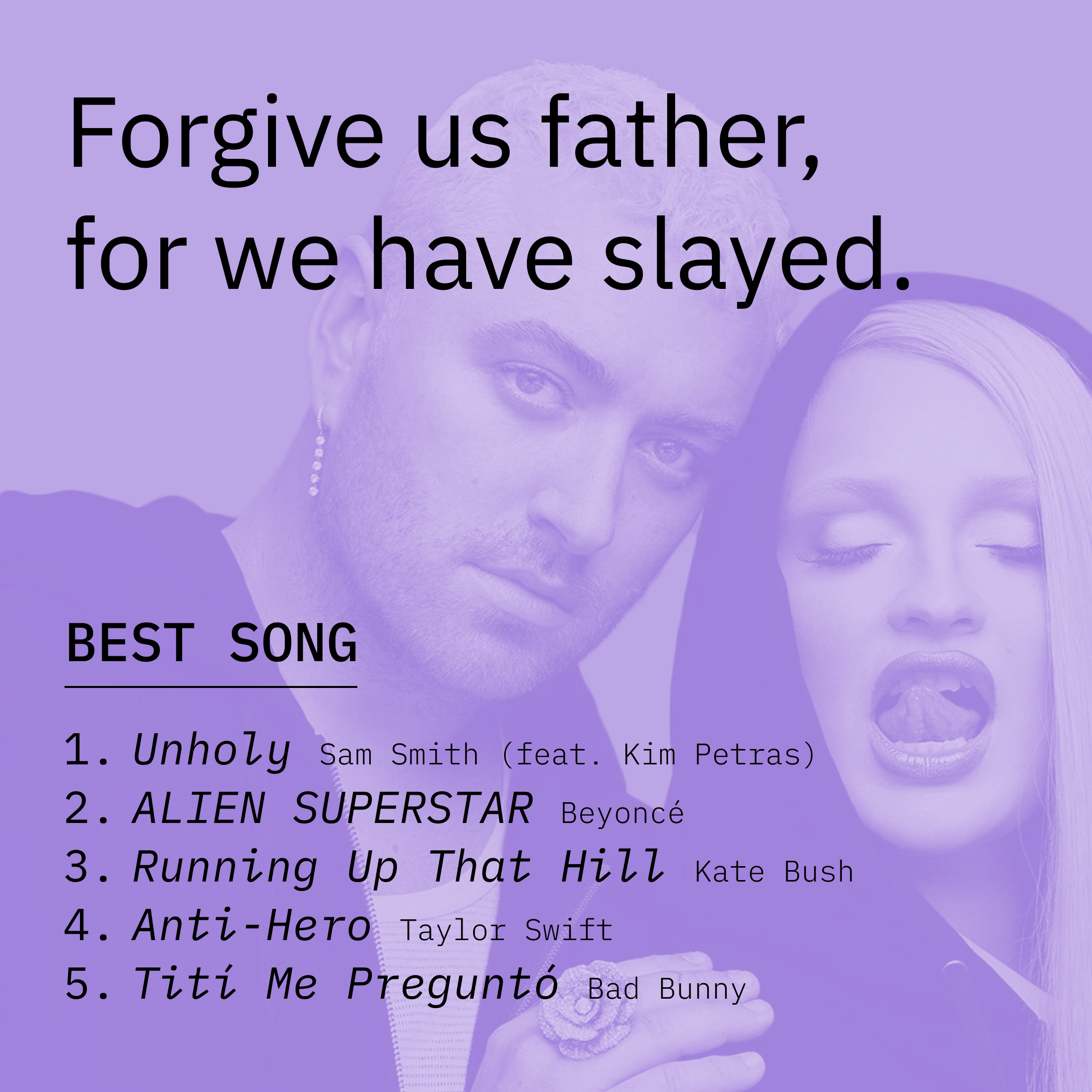 Forgive us father, for we have slayed.

BEST SONG

1. Unholy Sam Smith (feat. Kim Petras)
2. ALIEN SUPERSTAR Beyoncé
3. Running Up That Hill Kate Bush
4. Anti-Hero Taylor Swift
5. Tití Me Preguntó Bad Bunny